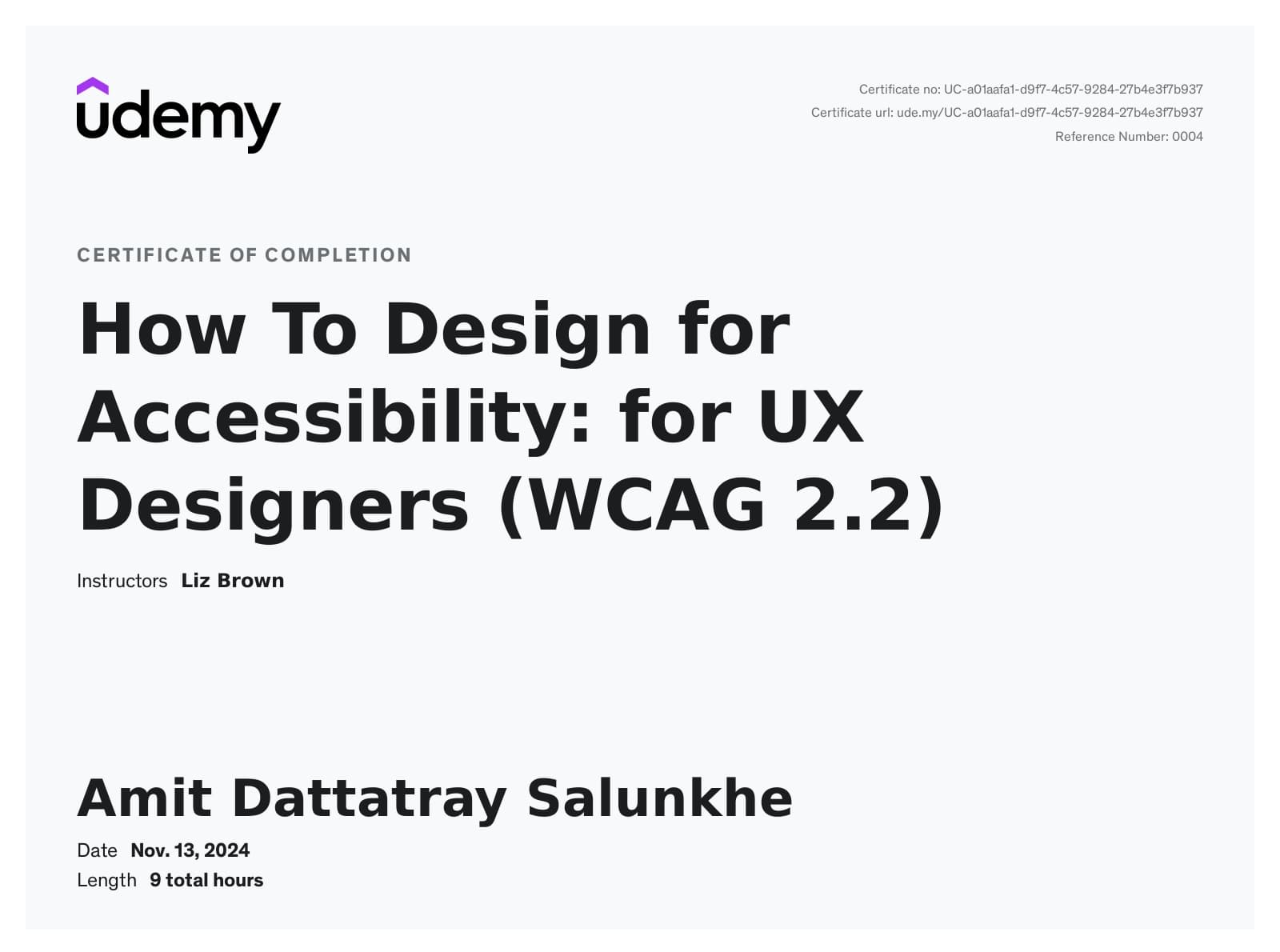 udemy

Certificate no: UC-a01aafa1-d9f7-4c57-9284-27b4e3f7b937
Certificate url: ude.my/UC-a01aafa1-d9f7-4c57-9284-27b4e3f7b937
Reference Number: 0004

CERTIFICATE OF COMPLETION

How To Design for Accessibility: for UX Designers (WCAG 2.2)

Instructors Liz Brown

Amit Dattatray Salunkhe

Date Nov. 13, 2024
Length 9 total hours